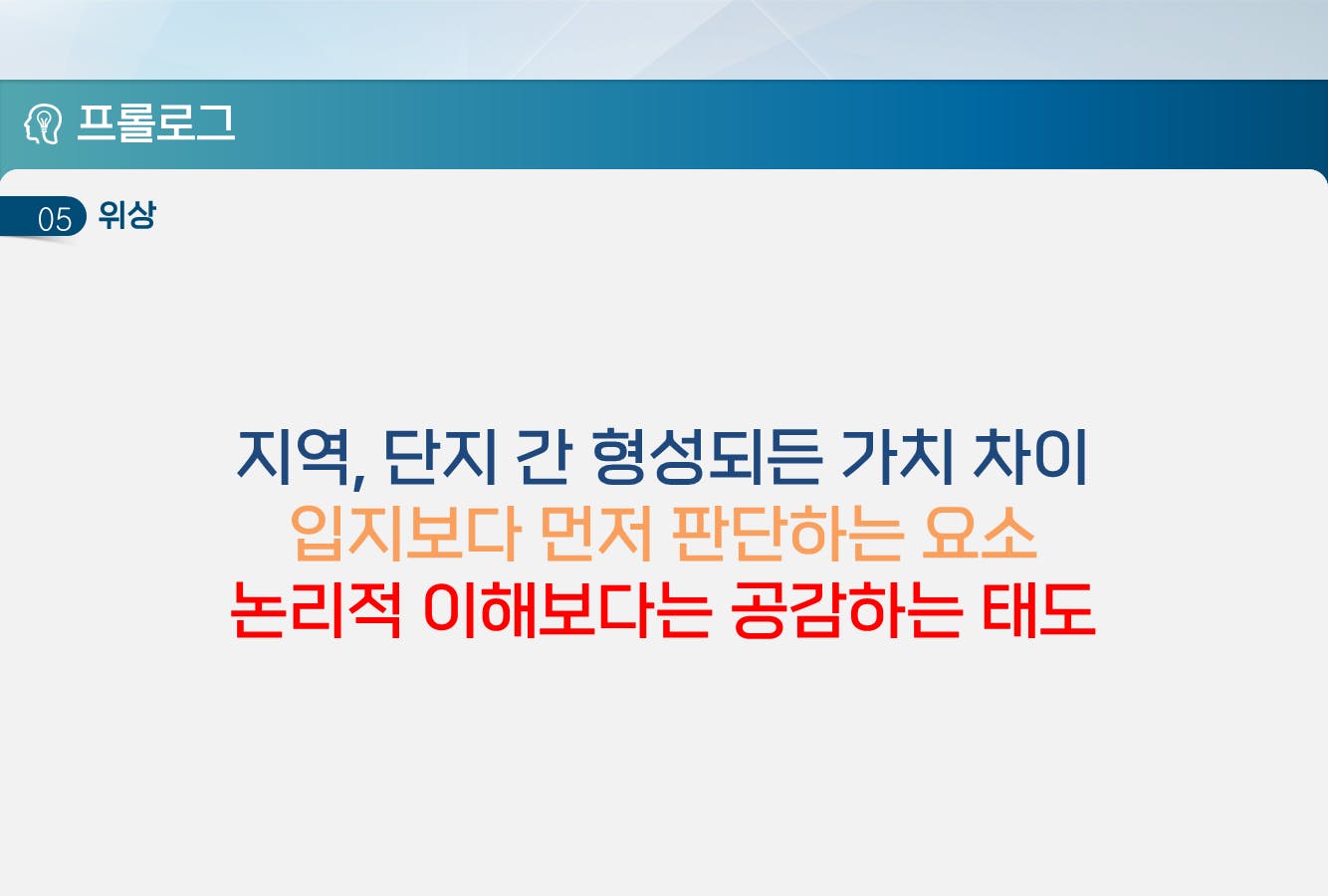 프롤로그

05 위상

지역, 단지 간 형성되든 가치 차이
입지보다 먼저 판단하는 요소
논리적 이해보다는 공감하는 태도